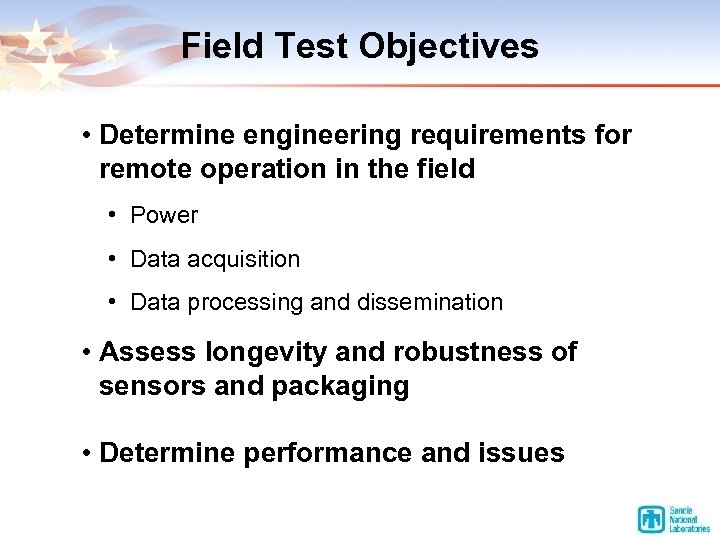 Field Test Objectives

• Determine engineering requirements for remote operation in the field

• Power

• Data acquisition

• Data processing and dissemination

• Assess longevity and robustness of sensors and packaging

• Determine performance and issues

Sandia National Laboratories